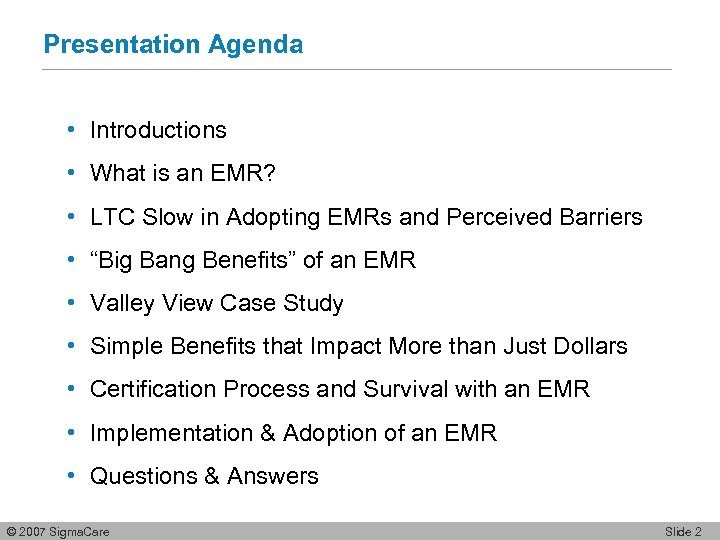 Presentation Agenda

• Introductions
• What is an EMR?
• LTC Slow in Adopting EMRs and Perceived Barriers
• “Big Bang Benefits” of an EMR
• Valley View Case Study
• Simple Benefits that Impact More than Just Dollars
• Certification Process and Survival with an EMR
• Implementation & Adoption of an EMR
• Questions & Answers

© 2007 SigmaCare

Slide 2